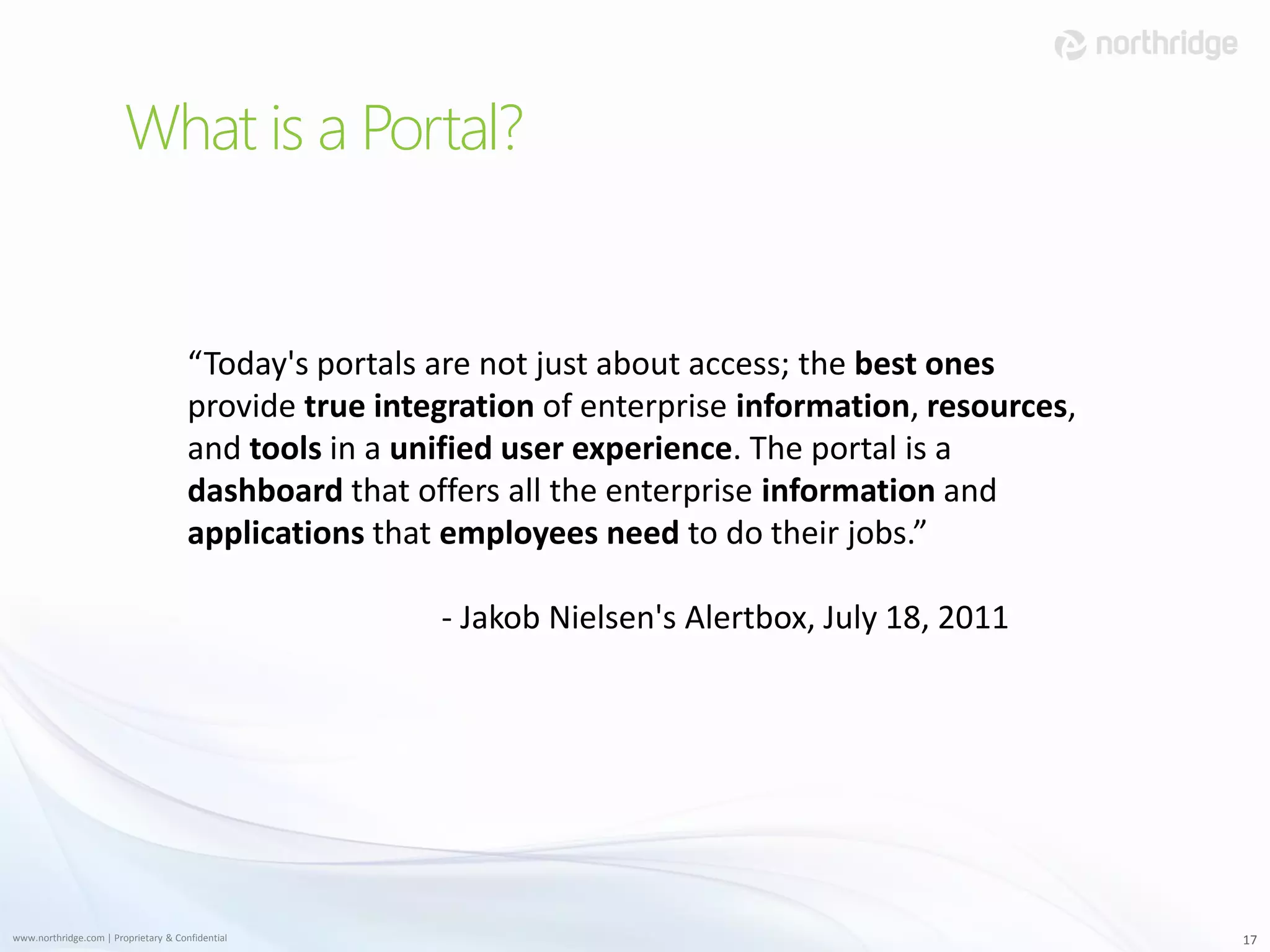 northridge

What is a Portal?

“Today's portals are not just about access; the best ones provide true integration of enterprise information, resources, and tools in a unified user experience. The portal is a dashboard that offers all the enterprise information and applications that employees need to do their jobs.”

- Jakob Nielsen's Alertbox, July 18, 2011

www.northridge.com | Proprietary & Confidential

17